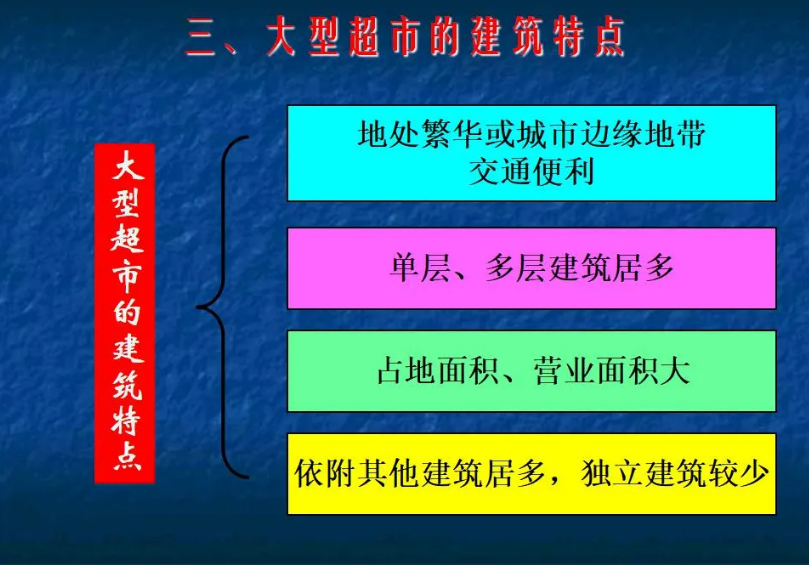 三、大型超市的建筑特点

大型超市的建筑特点

地处繁华或城市边缘地带
交通便利

单层、多层建筑居多

占地面积、营业面积大

依附其他建筑居多，独立建筑较少